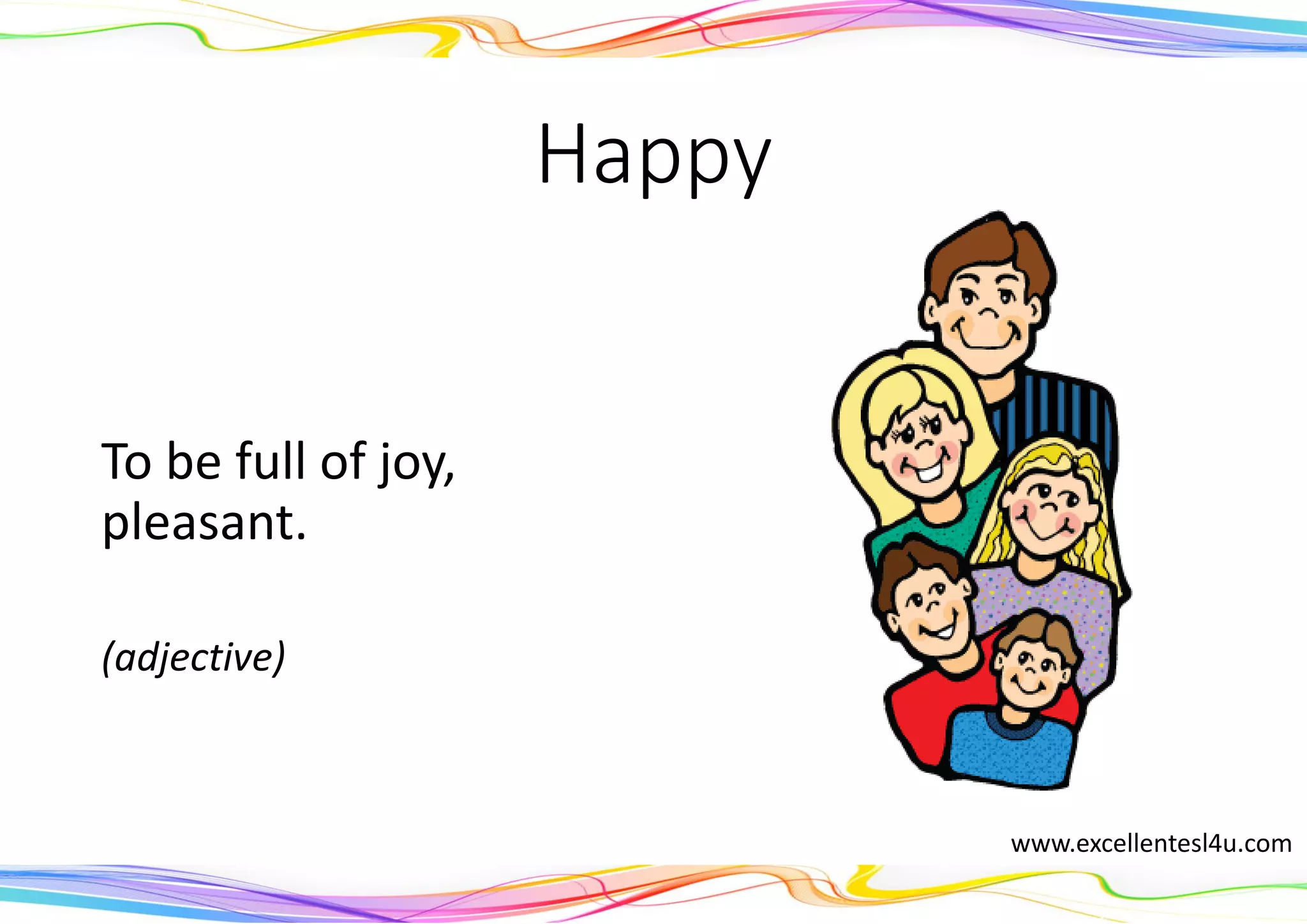 Happy

To be full of joy, pleasant.

(adjective)

www.excellentesl4u.com